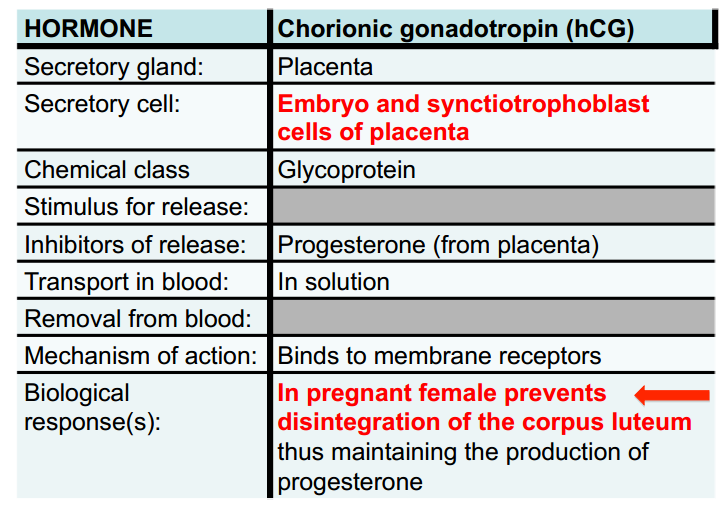 | HORMONE | Chorionic gonadotropin (hCG) |
|---|---|
| Secretory gland: | Placenta |
| Secretory cell: | Embryo and synctiotrophoblast cells of placenta |
| Chemical class | Glycoprotein |
| Stimulus for release: | |
| Inhibitors of release: | Progesterone (from placenta) |
| Transport in blood: | In solution |
| Removal from blood: | |
| Mechanism of action: | Binds to membrane receptors |
| Biological response(s): | In pregnant female prevents disintegration of the corpus luteum thus maintaining the production of progesterone |